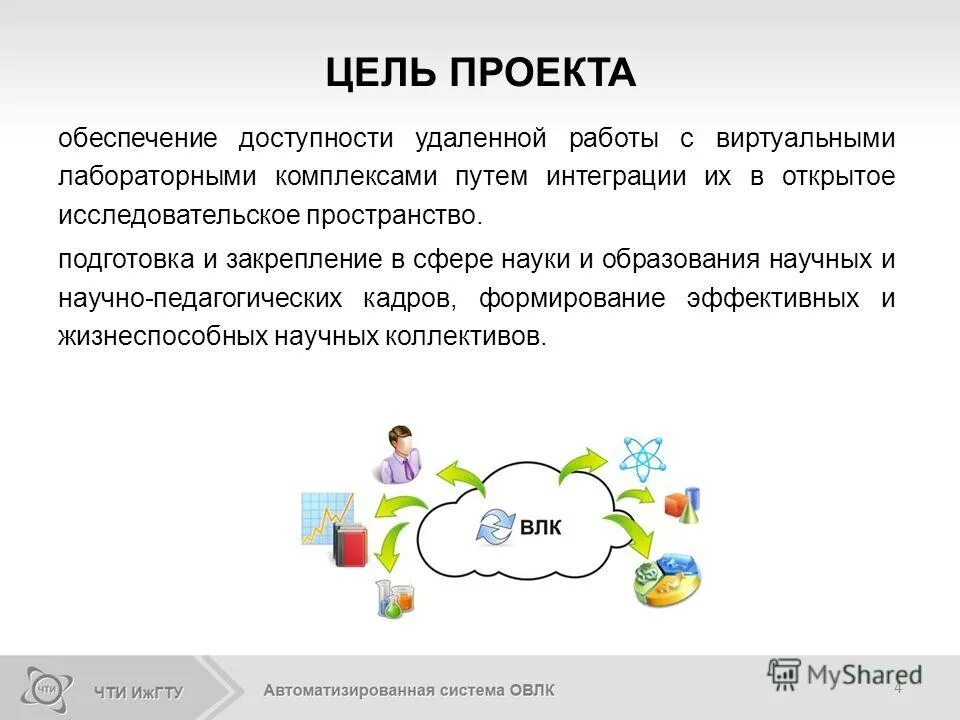 ЦЕЛЬ ПРОЕКТА

обеспечение доступности удаленной работы с виртуальными лабораторными комплексами путем интеграции их в открытое исследовательское пространство.

подготовка и закрепление в сфере науки и образования научных и научно-педагогических кадров, формирование эффективных и жизнеспособных научных коллективов.

ВЛК

ЧТИ

ЧТИ ИжГТУ

Автоматизированная система ОВЛК

MyShared

4